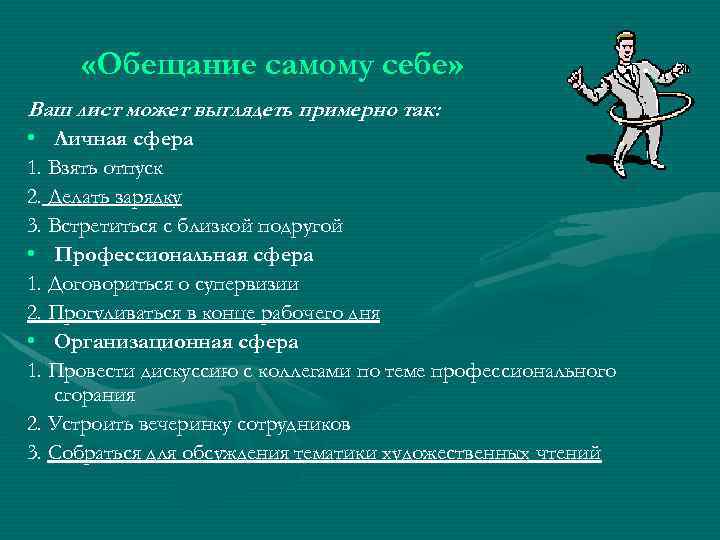 «Обещание самому себе»

Ваш лист может выглядеть примерно так:

• Личная сфера

1. Взять отпуск

2. Делать зарядку

3. Встретиться с близкой подругой

• Профессиональная сфера

1. Договориться о супервизии

2. Прогуливаться в конце рабочего дня

• Организационная сфера

1. Провести дискуссию с коллегами по теме профессионального сгорания

2. Устроить вечеринку сотрудников

3. Собраться для обсуждения тематики художественных чтений